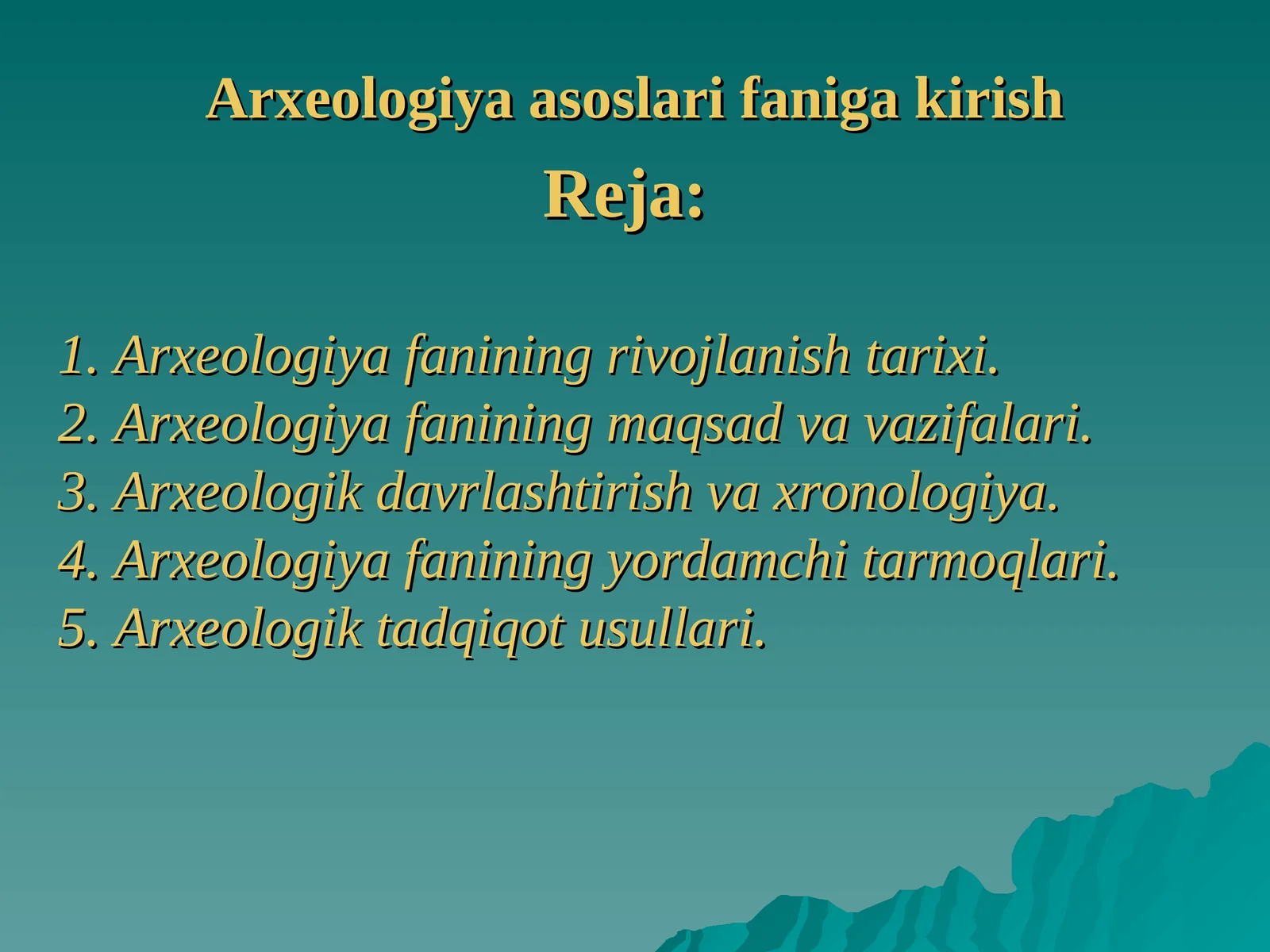 Arxeologiya asoslari faniga kirish

Reja:

1. Arxeologiya fanining rivojlanish tarixi.
2. Arxeologiya fanining maqsad va vazifalari.
3. Arxeologik davrlashtirish va xronologiya.
4. Arxeologiya fanining yordamchi tarmoqlari.
5. Arxeologik tadqiqot usullari.